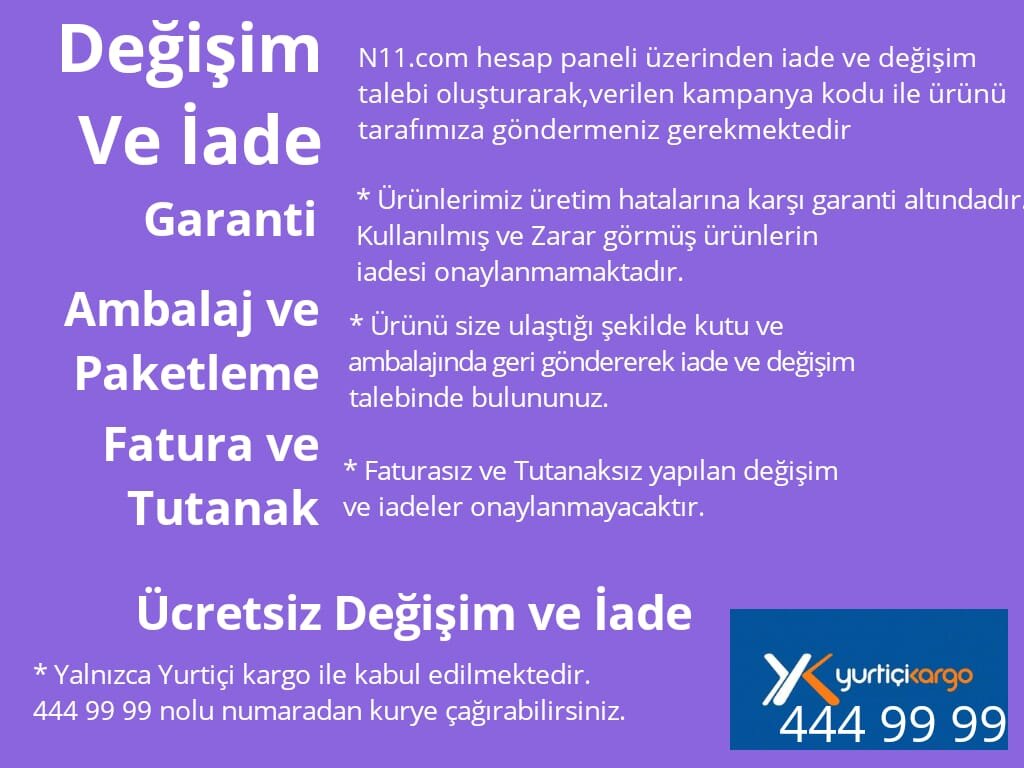 Değişim Ve İade

N11.com hesap paneli üzerinden iade ve değişim talebi oluşturarak,verilen kampanya kodu ile ürünü tarafımıza göndermeniz gerekmektedir

Garanti

* Ürünlerimiz üretim hatalarına karşı garanti altındadır. Kullanılmış ve Zarar görmüş ürünlerin iadesi onaylanmamaktadır.

Ambalaj ve Paketleme

* Ürünü size ulaştığı şekilde kutu ve ambalajında geri göndererek iade ve değişim talebinde bulununuz.

Fatura ve Tutanak

* Faturasız ve Tutanaksız yapılan değişim ve iadeler onaylanmayacaktır.

Ücretsiz Değişim ve İade

* Yalnızca Yurtiçi kargo ile kabul edilmektedir.
444 99 99 nolu numaradan kurye çağırabilirsiniz.

yurtiçikargo
444 99 99